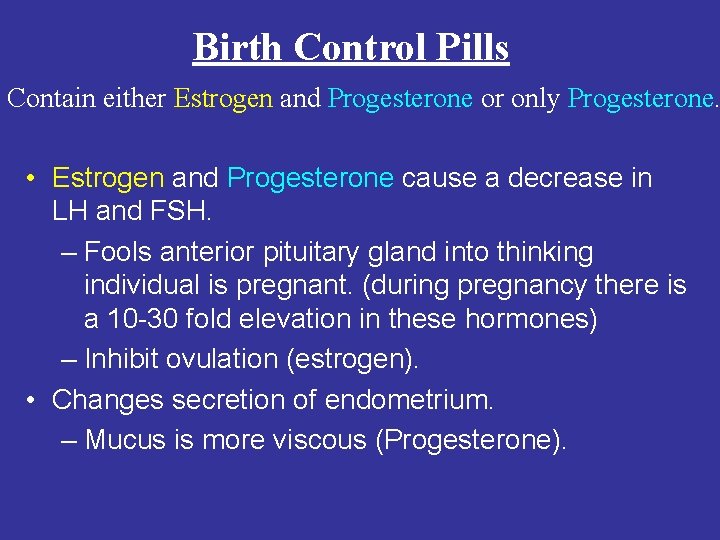 Birth Control Pills

Contain either Estrogen and Progesterone or only Progesterone.

• Estrogen and Progesterone cause a decrease in LH and FSH.
– Fools anterior pituitary gland into thinking individual is pregnant. (during pregnancy there is a 10-30 fold elevation in these hormones)
– Inhibit ovulation (estrogen).
• Changes secretion of endometrium.
– Mucus is more viscous (Progesterone).